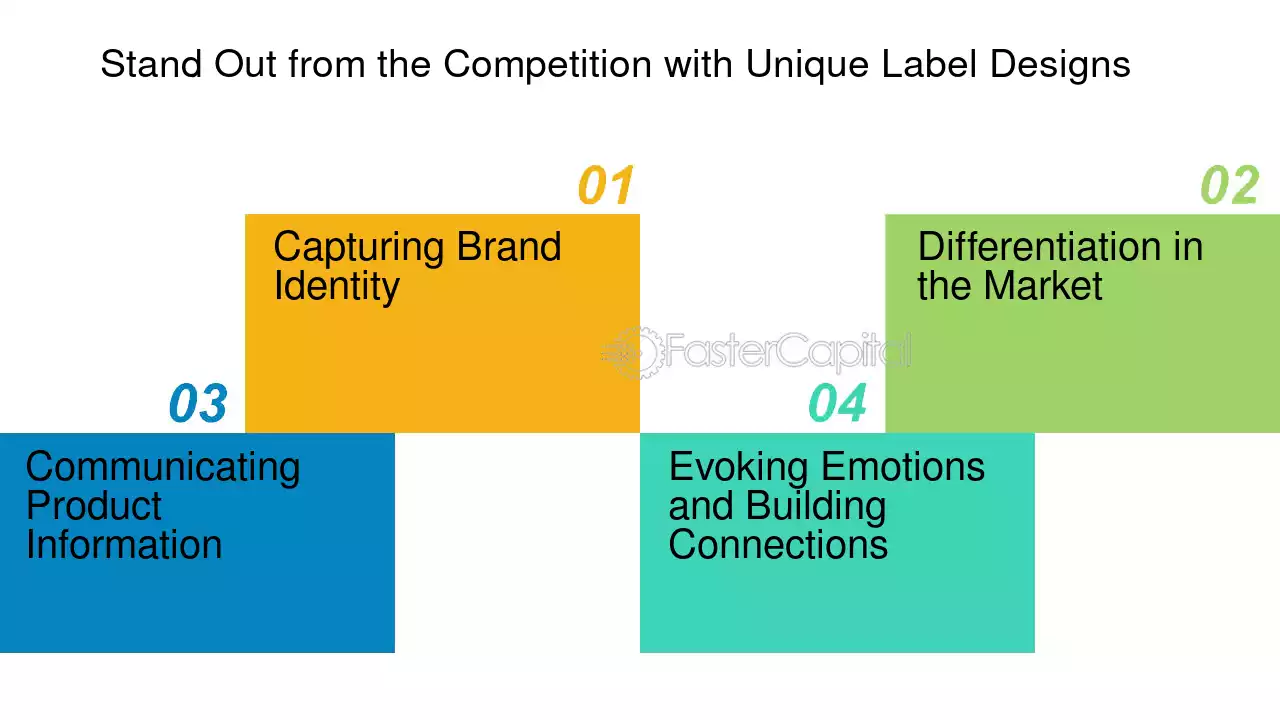 Stand Out from the Competition with Unique Label Designs

01

Capturing Brand Identity

02

Differentiation in the Market

03

Communicating Product Information

04

Evoking Emotions and Building Connections

FasterCapital